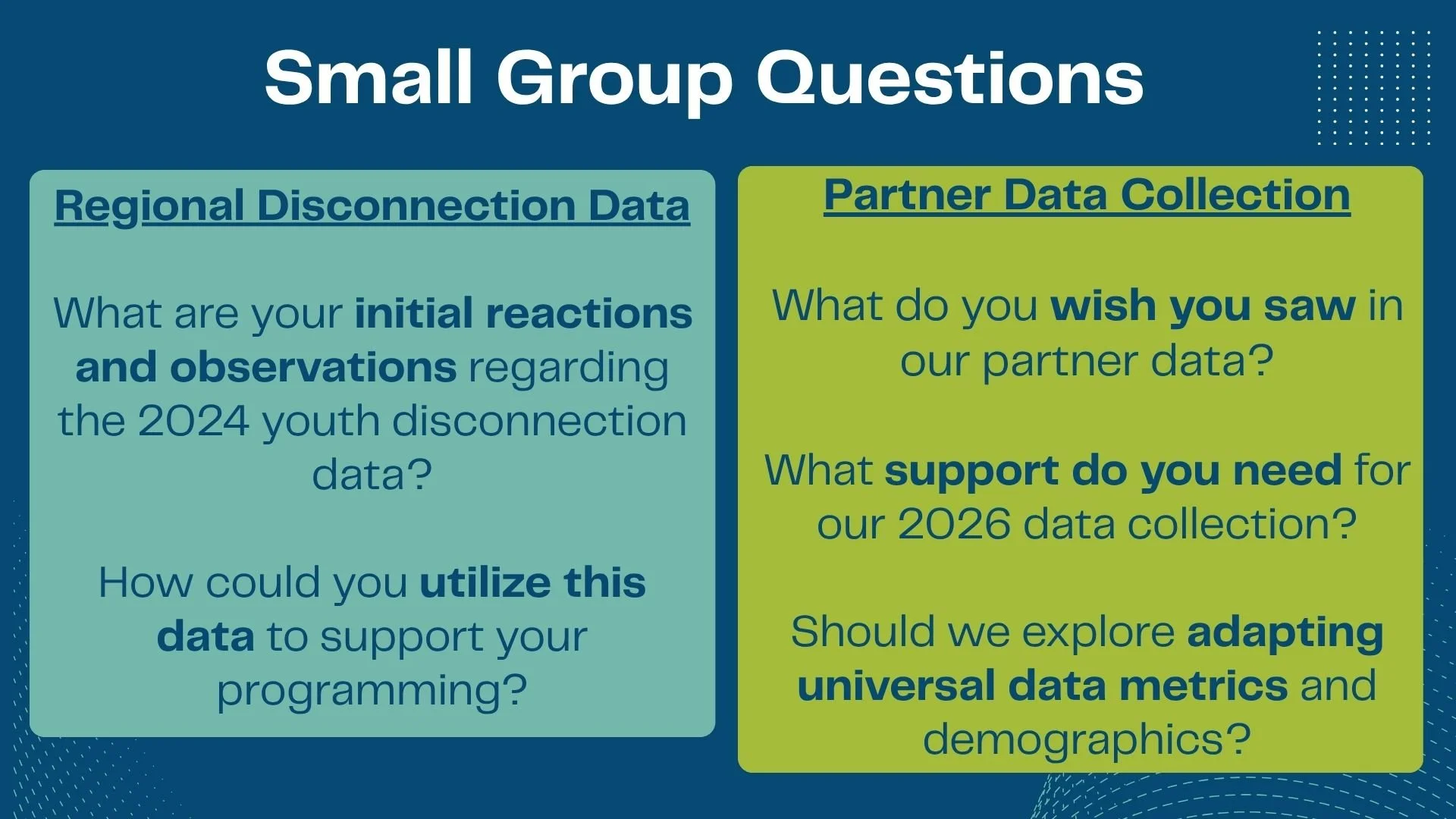 Small Group Questions

Regional Disconnection Data

What are your initial reactions and observations regarding the 2024 youth disconnection data?

How could you utilize this data to support your programming?

Partner Data Collection

What do you wish you saw in our partner data?

What support do you need for our 2026 data collection?

Should we explore adapting universal data metrics and demographics?